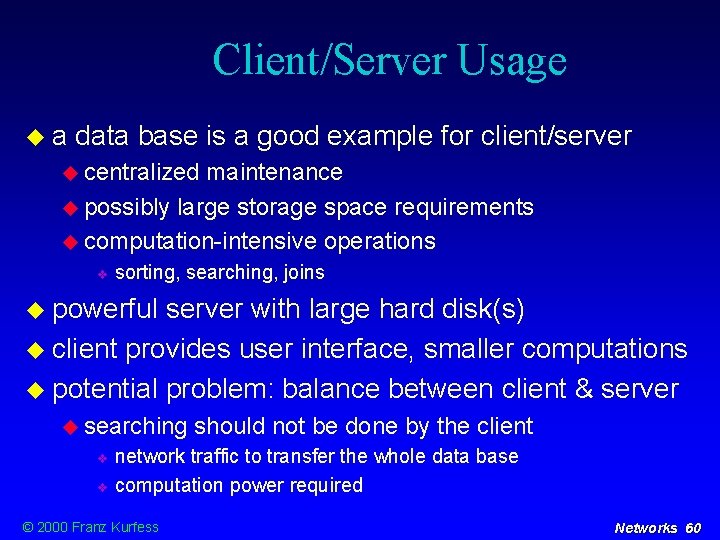 Client/Server Usage

a data base is a good example for client/server
centralized maintenance
possibly large storage space requirements
computation-intensive operations
sorting, searching, joins
powerful server with large hard disk(s)
client provides user interface, smaller computations
potential problem: balance between client & server
searching should not be done by the client
network traffic to transfer the whole data base
computation power required

© 2000 Franz Kurfess

Networks 60